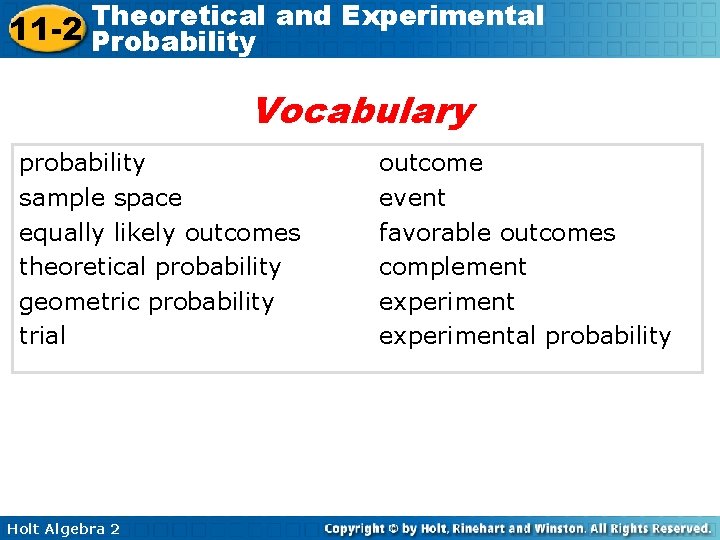 11-2 Theoretical and Experimental Probability

Vocabulary

probability
sample space
equally likely outcomes
theoretical probability
geometric probability
trial

outcome
event
favorable outcomes
complement
experiment
experimental probability

Holt Algebra 2

Copyright © by Holt, Rinehart and Winston. All Rights Reserved.